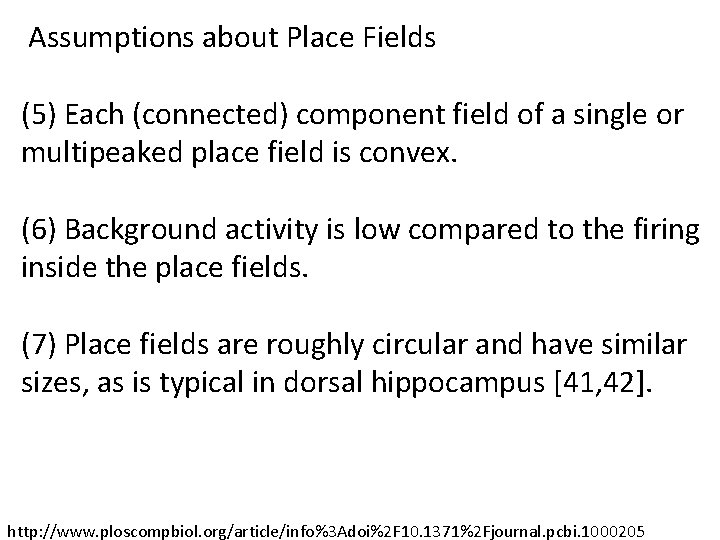 Assumptions about Place Fields

(5) Each (connected) component field of a single or multipeaked place field is convex.

(6) Background activity is low compared to the firing inside the place fields.

(7) Place fields are roughly circular and have similar sizes, as is typical in dorsal hippocampus [41,42].

http://www.ploscompbiol.org/article/info%3Adoi%2F10.1371%2Fjournal.pcbi.1000205